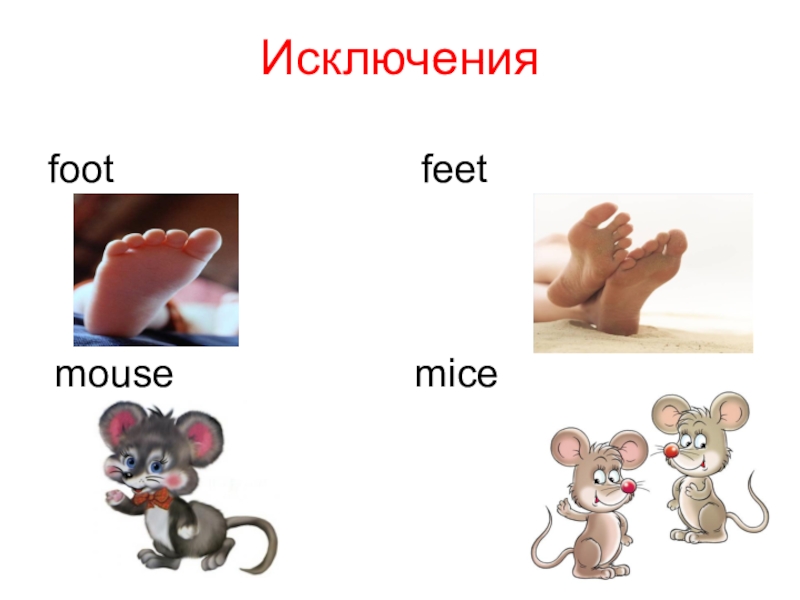 Исключения

foot

feet

mouse

mice